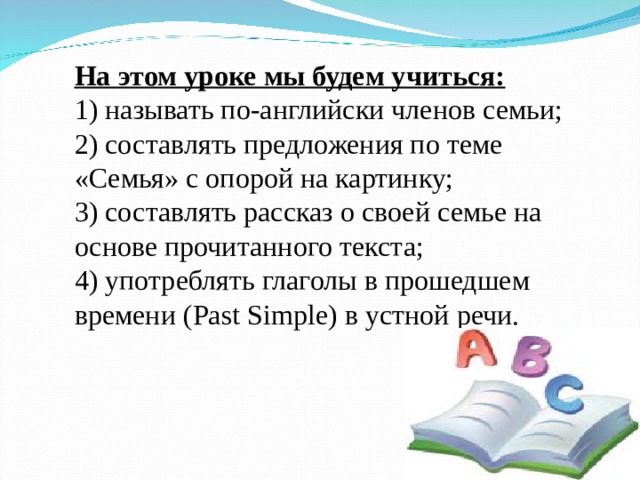 На этом уроке мы будем учиться:
1) называть по-английски членов семьи;
2) составлять предложения по теме «Семья» с опорой на картинку;
3) составлять рассказ о своей семье на основе прочитанного текста;
4) употреблять глаголы в прошедшем времени (Past Simple) в устной речи.

A B C